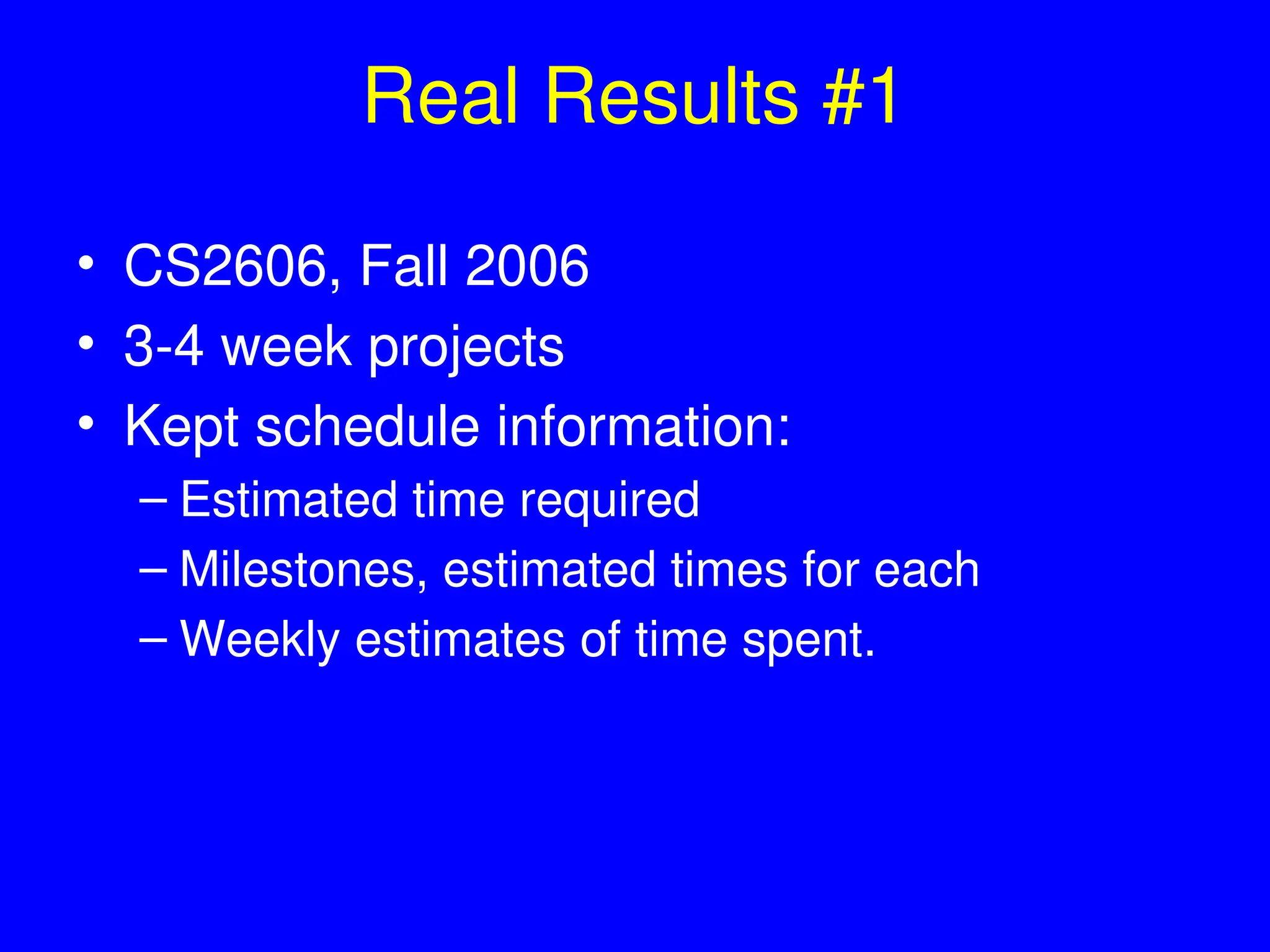 Real Results #1

• CS2606, Fall 2006
• 3-4 week projects
• Kept schedule information:
– Estimated time required
– Milestones, estimated times for each
– Weekly estimates of time spent.